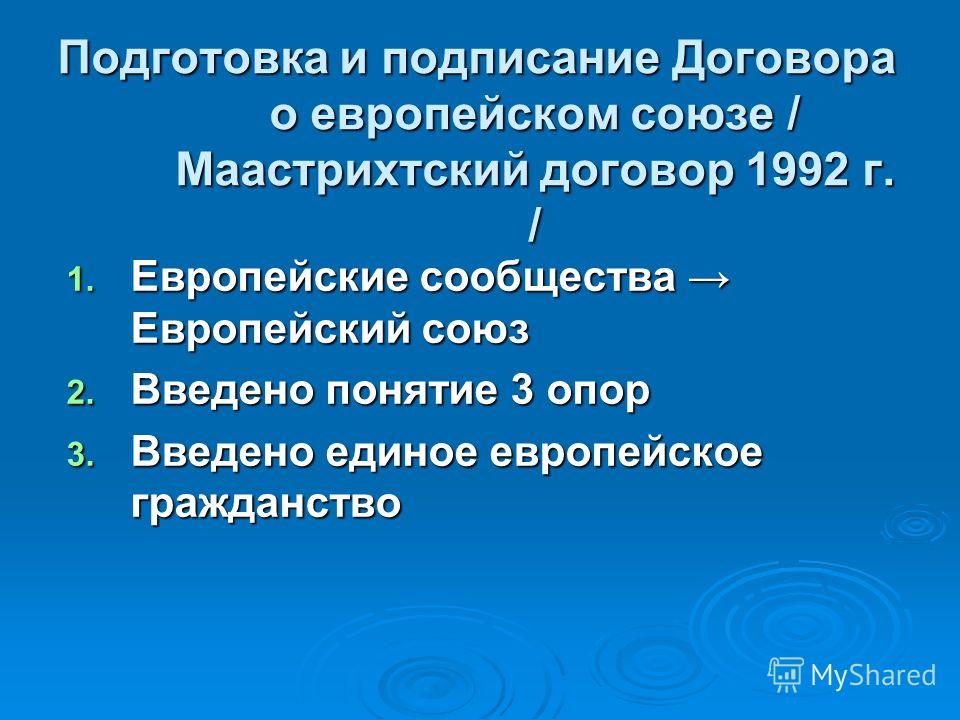 Подготовка и подписание Договора о европейском союзе / Маастрихтский договор 1992 г. /

1. Европейские сообщества → Европейский союз
2. Введено понятие 3 опор
3. Введено единое европейское гражданство

MyShared